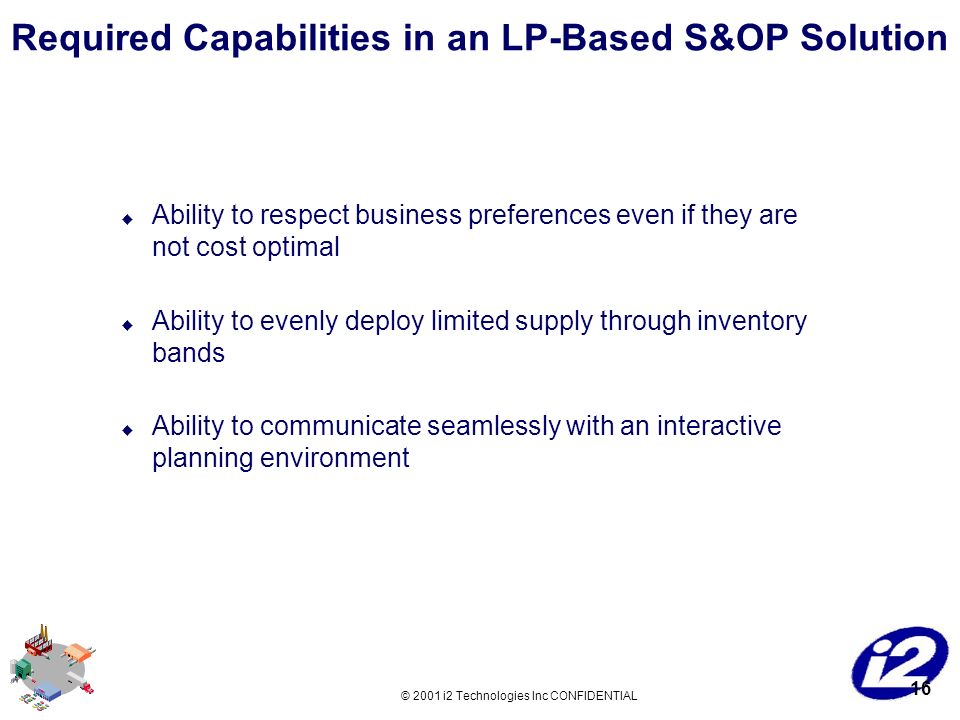 Required Capabilities in an LP-Based S&OP Solution

◆ Ability to respect business preferences even if they are not cost optimal

◆ Ability to evenly deploy limited supply through inventory bands

◆ Ability to communicate seamlessly with an interactive planning environment

© 2001 i2 Technologies Inc CONFIDENTIAL

i2

16